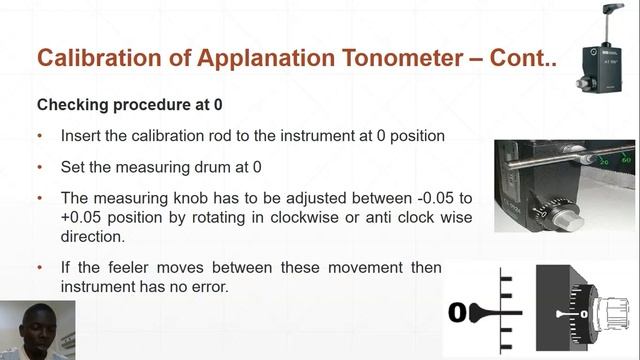 Calibration of Applanation Tonometer – Cont..

Checking procedure at 0

• Insert the calibration rod to the instrument at 0 position

• Set the measuring drum at 0

• The measuring knob has to be adjusted between -0.05 to +0.05 position by rotating in clockwise or anti clock wise direction.

• If the feeler moves between these movement then instrument has no error.

20 60

0

0